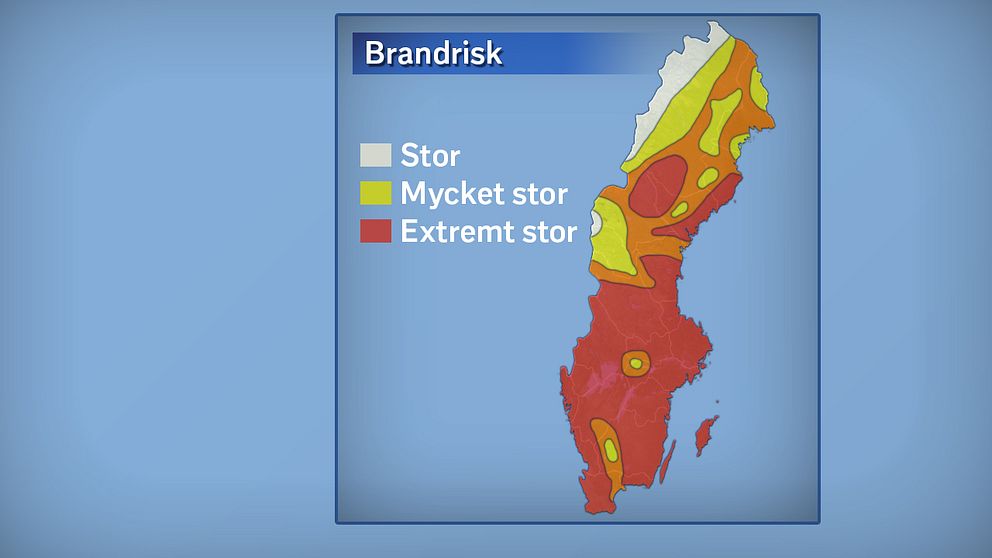 Brandrisk

Stor
Mycket stor
Extremt stor